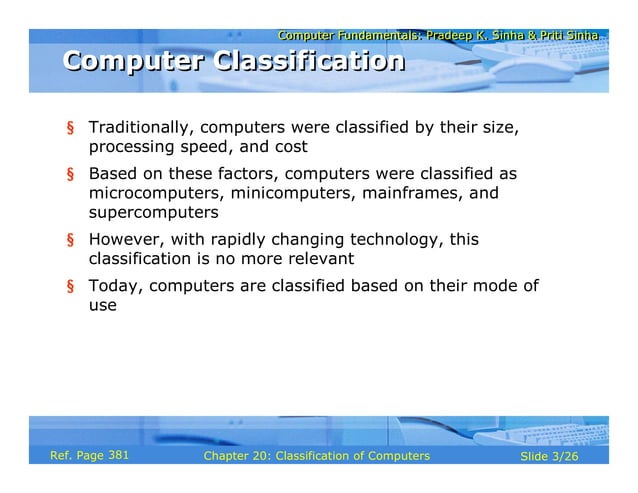 Computer Fundamentals: Pradeep K. Sinha & Priti Sinha

Computer Classification

§ Traditionally, computers were classified by their size, processing speed, and cost

§ Based on these factors, computers were classified as microcomputers, minicomputers, mainframes, and supercomputers

§ However, with rapidly changing technology, this classification is no more relevant

§ Today, computers are classified based on their mode of use

Ref. Page 381 Chapter 20: Classification of Computers Slide 3/26